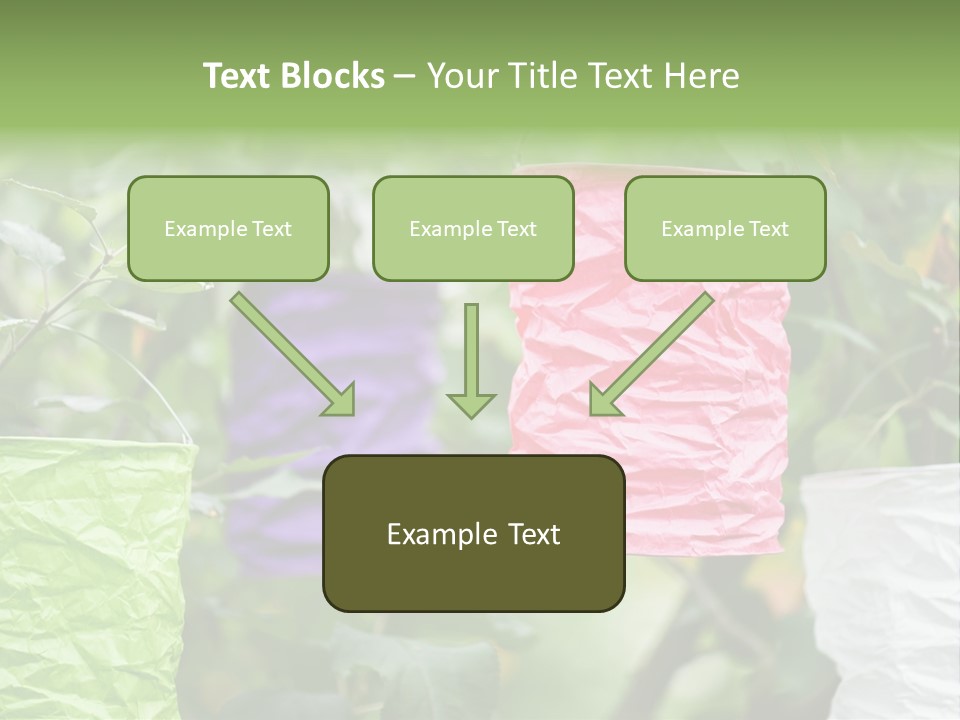 Text Blocks – Your Title Text Here

Example Text

Example Text

Example Text

Example Text